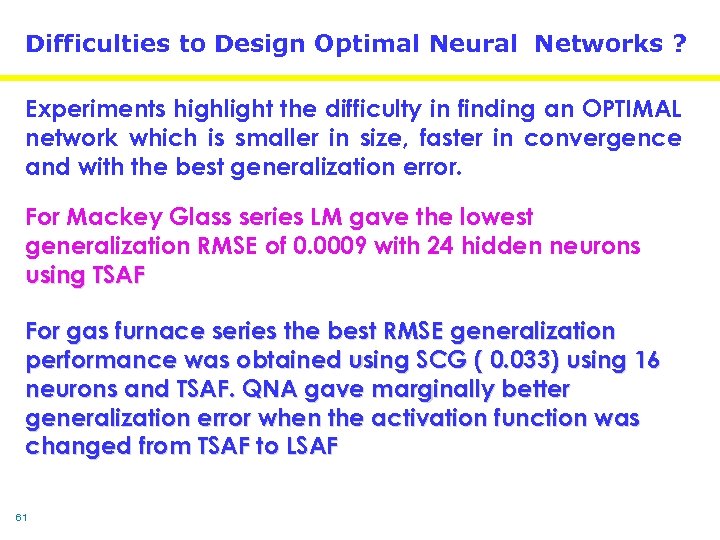 Difficulties to Design Optimal Neural Networks ?

Experiments highlight the difficulty in finding an OPTIMAL network which is smaller in size, faster in convergence and with the best generalization error.

For Mackey Glass series LM gave the lowest generalization RMSE of 0.0009 with 24 hidden neurons using TSAF

For gas furnace series the best RMSE generalization performance was obtained using SCG ( 0.033) using 16 neurons and TSAF. QNA gave marginally better generalization error when the activation function was changed from TSAF to LSAF

61